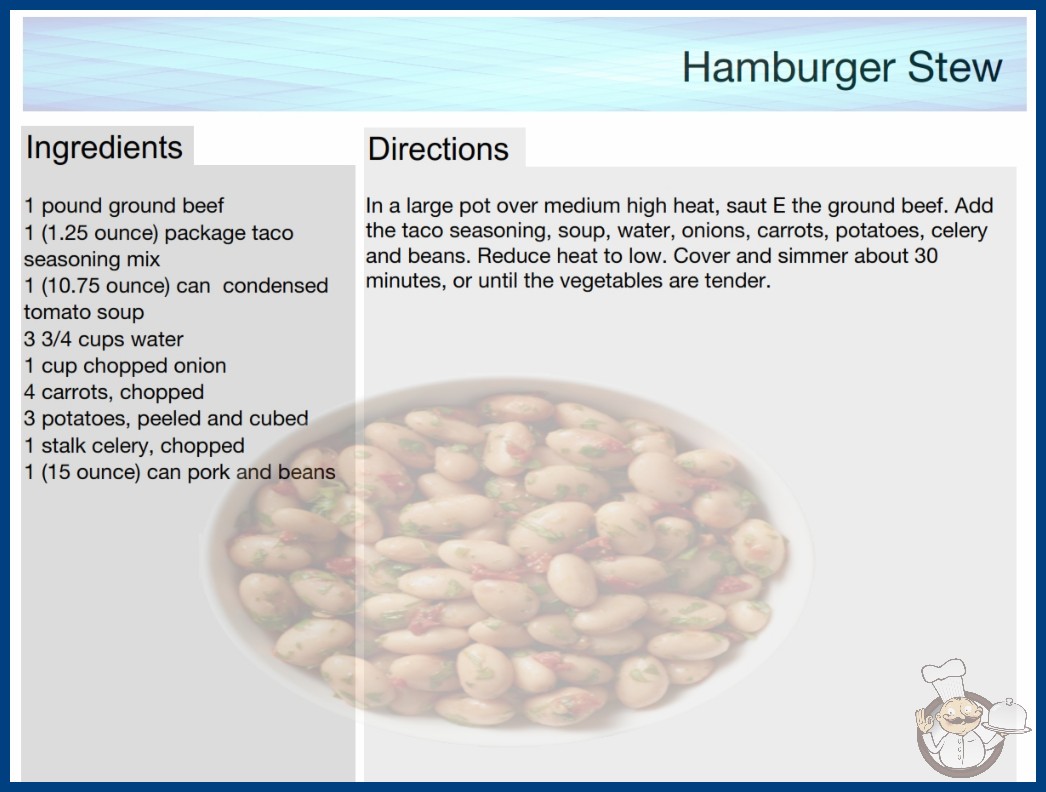 Hamburger Stew

Ingredients

1 pound ground beef
1 (1.25 ounce) package taco seasoning mix
1 (10.75 ounce) can condensed tomato soup
3 3/4 cups water
1 cup chopped onion
4 carrots, chopped
3 potatoes, peeled and cubed
1 stalk celery, chopped
1 (15 ounce) can pork and beans

Directions

In a large pot over medium high heat, saut E the ground beef. Add the taco seasoning, soup, water, onions, carrots, potatoes, celery and beans. Reduce heat to low. Cover and simmer about 30 minutes, or until the vegetables are tender.